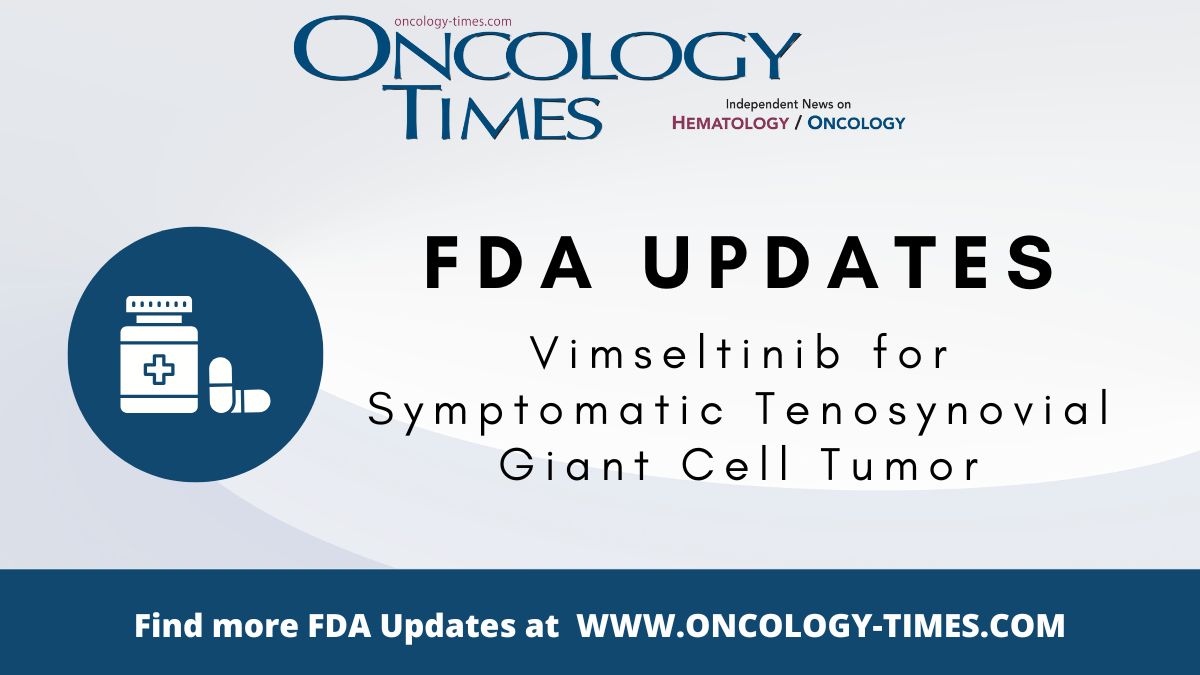 oncology-times.com
ONCOLOGY TIMES
Independent News on
HEMATOLOGY / ONCOLOGY

FDA UPDATES

Vimseltinib for Symptomatic Tenosynovial Giant Cell Tumor

Find more FDA Updates at WWW.ONCOLOGY-TIMES.COM